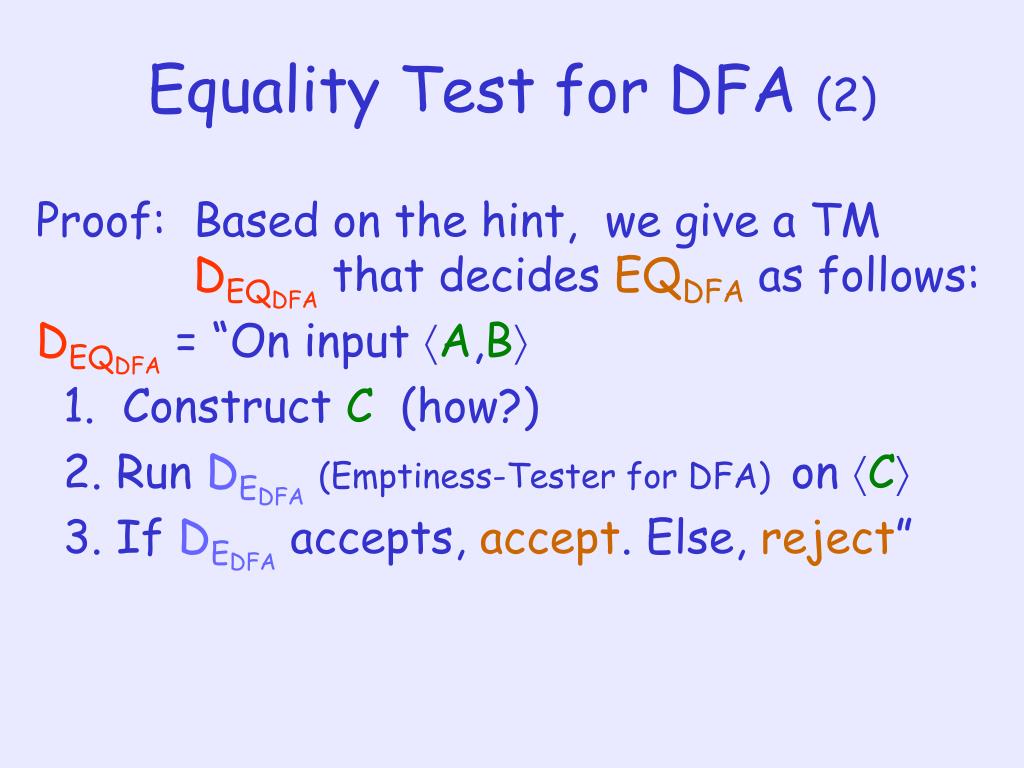 Equality Test for DFA (2)

Proof: Based on the hint, we give a TM $D_{EQ_{DFA}}$ that decides $EQ_{DFA}$ as follows:

$D_{EQ_{DFA}}$ = “On input $\langle A,B \rangle$

1. Construct $C$ (how?)

2. Run $D_{E_{DFA}}$ (Emptiness-Tester for DFA) on $\langle C \rangle$

3. If $D_{E_{DFA}}$ accepts, accept. Else, reject”